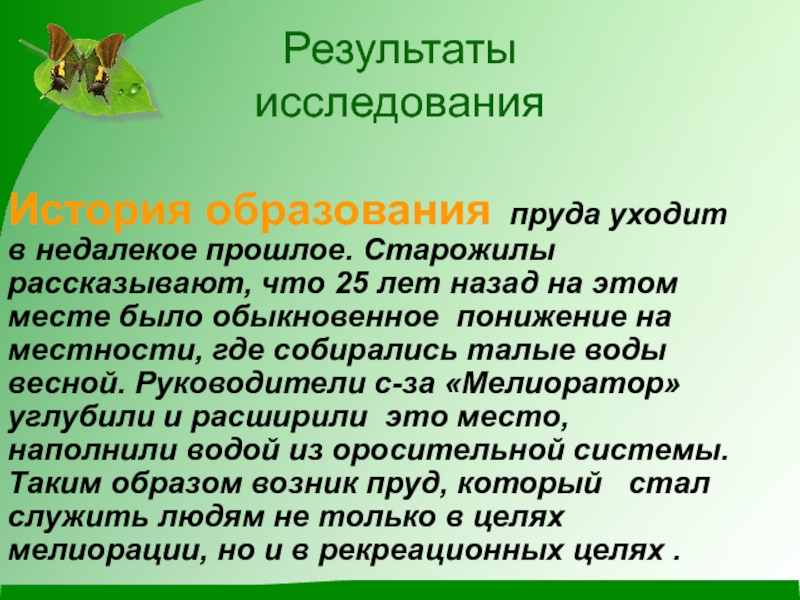 Результаты исследования

История образования пруда уходит в недалекое прошлое. Старожилы рассказывают, что 25 лет назад на этом месте было обыкновенное понижение на местности, где собирались талые воды весной. Руководители с-за «Мелиоратор» углубили и расширили это место, наполнили водой из оросительной системы. Таким образом возник пруд, который стал служить людям не только в целях мелиорации, но и в рекреационных целях .